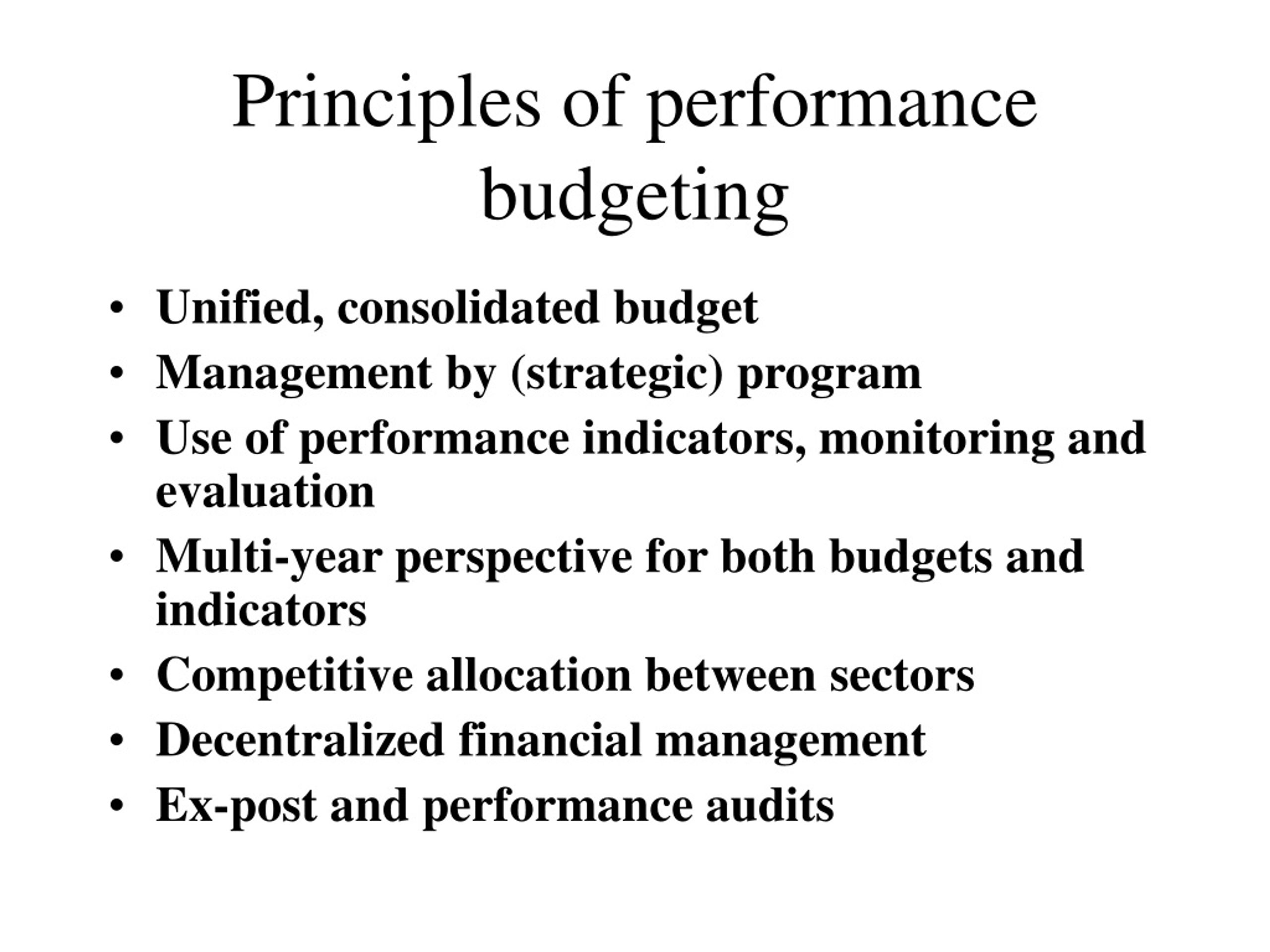 Principles of performance budgeting

• Unified, consolidated budget
• Management by (strategic) program
• Use of performance indicators, monitoring and evaluation
• Multi-year perspective for both budgets and indicators
• Competitive allocation between sectors
• Decentralized financial management
• Ex-post and performance audits